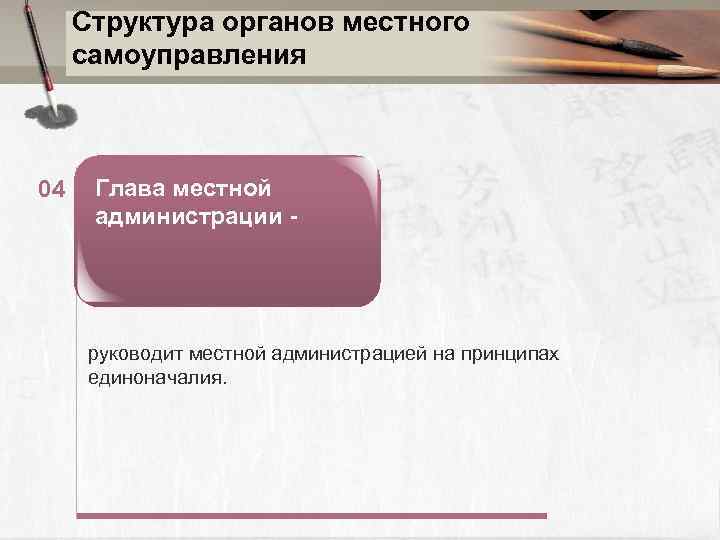 Структура органов местного самоуправления

04

Глава местной администрации -

руководит местной администрацией на принципах единоначалия.